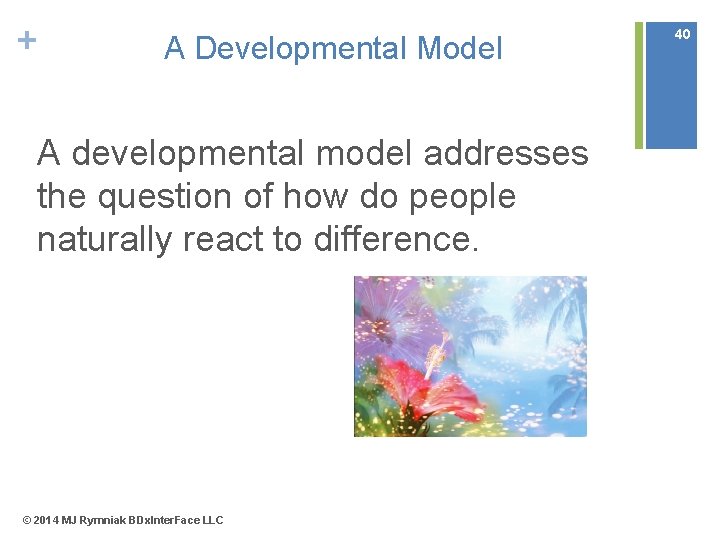 +

A Developmental Model

40

A developmental model addresses the question of how do people naturally react to difference.

© 2014 MJ Rymniak BDxInterFace LLC